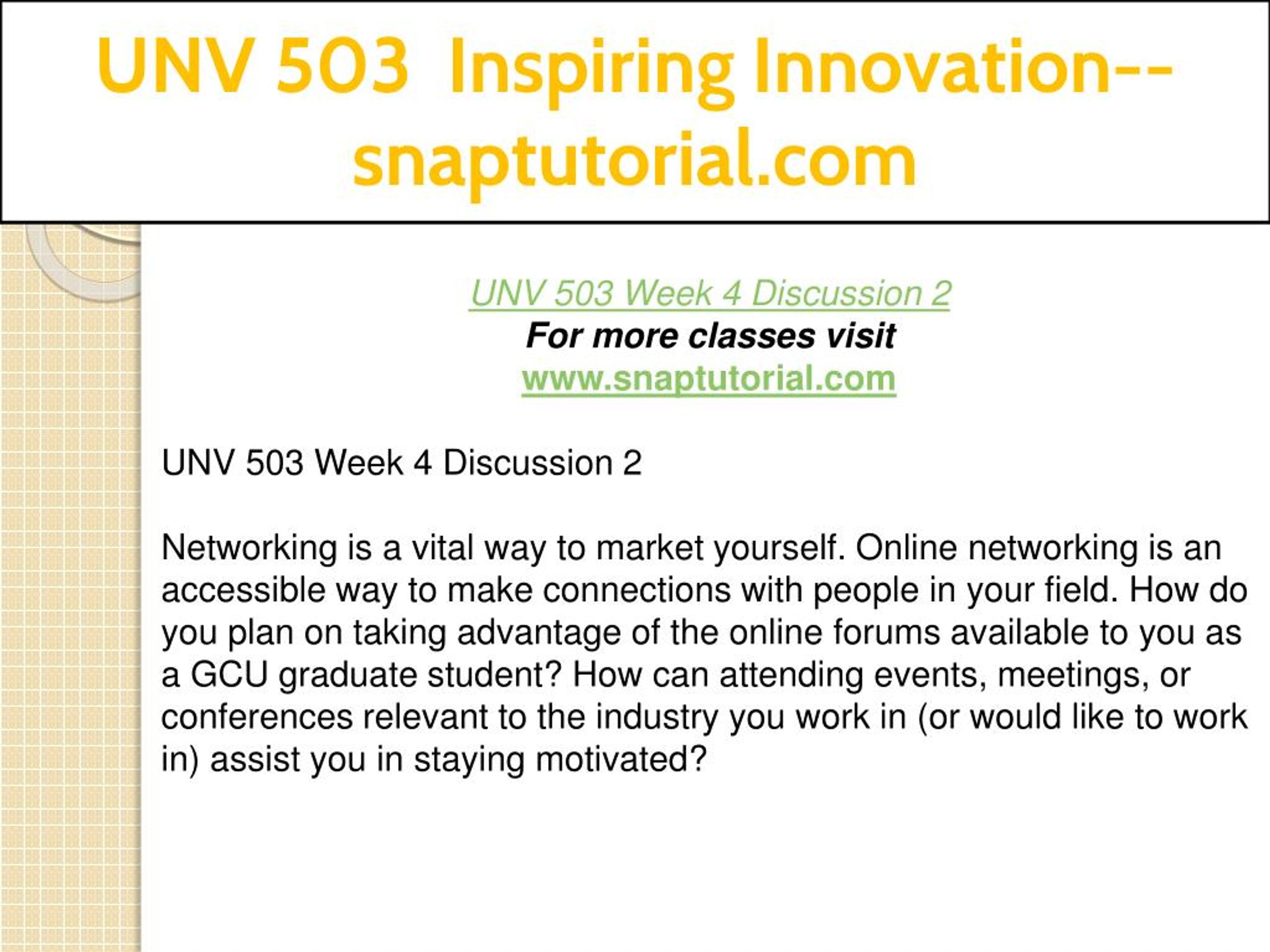 UNV 503 Inspiring Innovation--snaptutorial.com

UNV 503 Week 4 Discussion 2
For more classes visit
www.snaptutorial.com

UNV 503 Week 4 Discussion 2

Networking is a vital way to market yourself. Online networking is an accessible way to make connections with people in your field. How do you plan on taking advantage of the online forums available to you as a GCU graduate student? How can attending events, meetings, or conferences relevant to the industry you work in (or would like to work in) assist you in staying motivated?